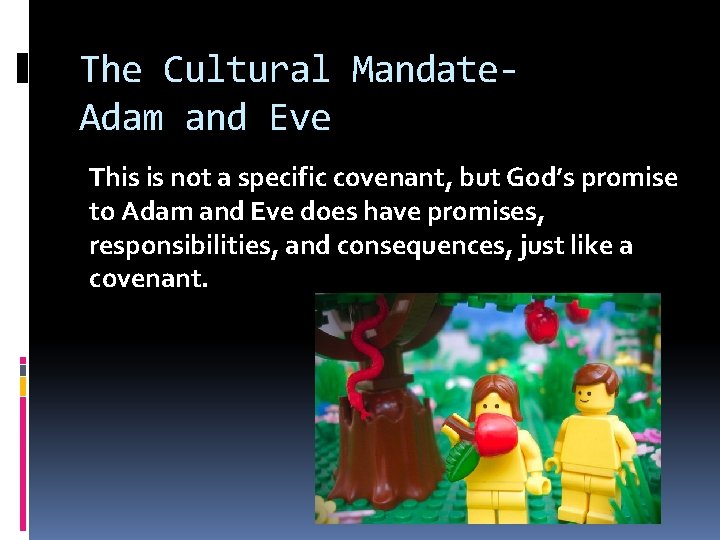 The Cultural Mandate- Adam and Eve

This is not a specific covenant, but God's promise to Adam and Eve does have promises, responsibilities, and consequences, just like a covenant.